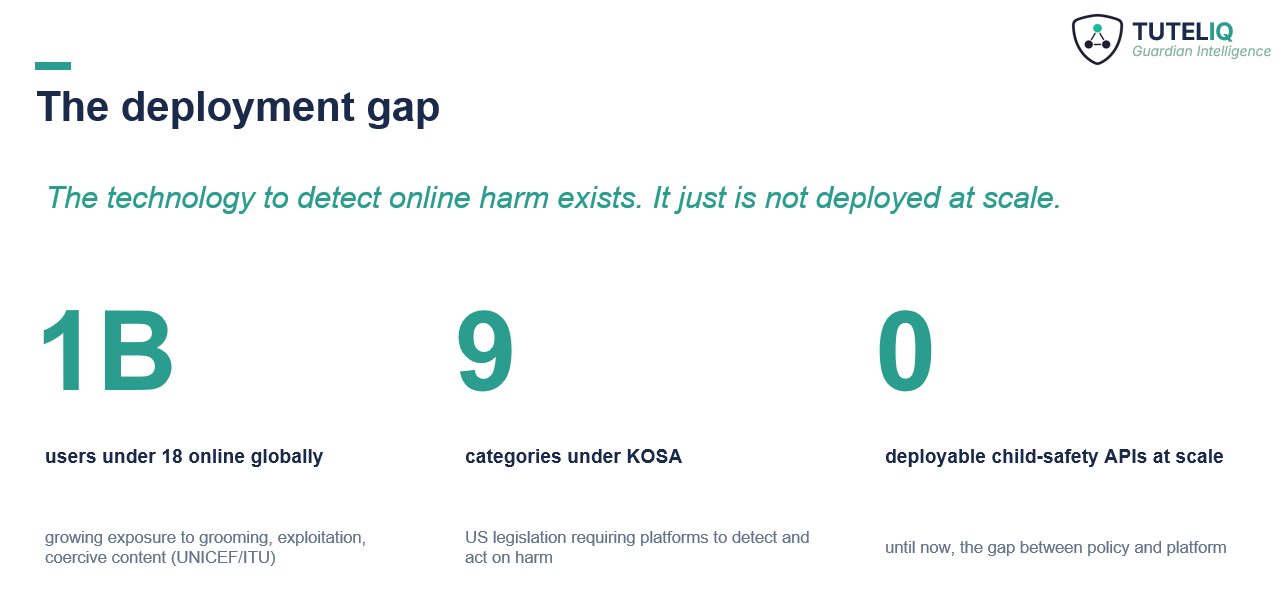 TUTELIQ
Guardian Intelligence

The deployment gap

The technology to detect online harm exists. It just is not deployed at scale.

1B

users under 18 online globally

growing exposure to grooming, exploitation, coercive content (UNICEF/ITU)

9

categories under KOSA

US legislation requiring platforms to detect and act on harm

0

deployable child-safety APIs at scale

until now, the gap between policy and platform